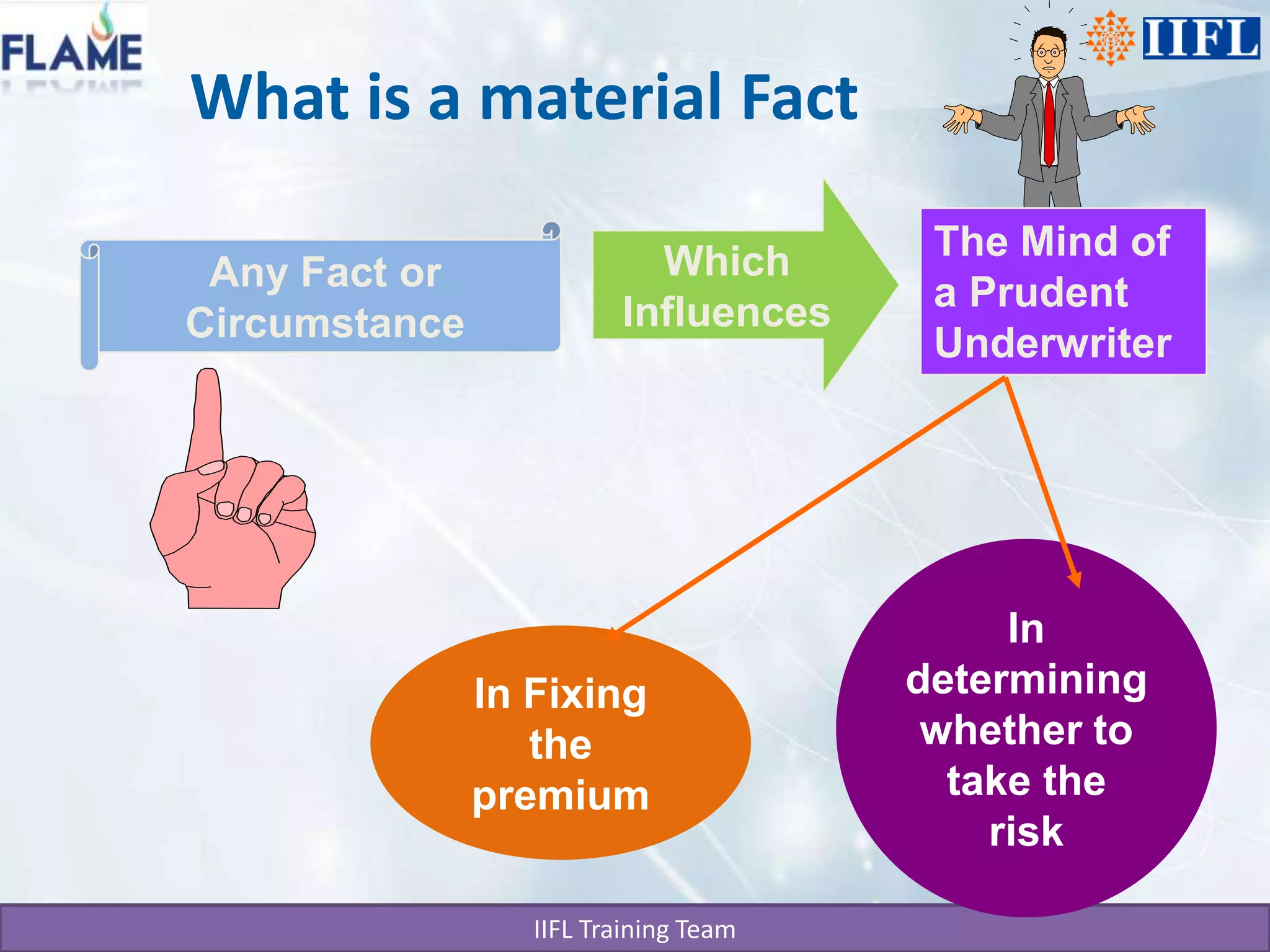 FLAME

IIFL

What is a material Fact

Any Fact or Circumstance

Which Influences

The Mind of a Prudent Underwriter

In Fixing the premium

In determining whether to take the risk

IIFL Training Team